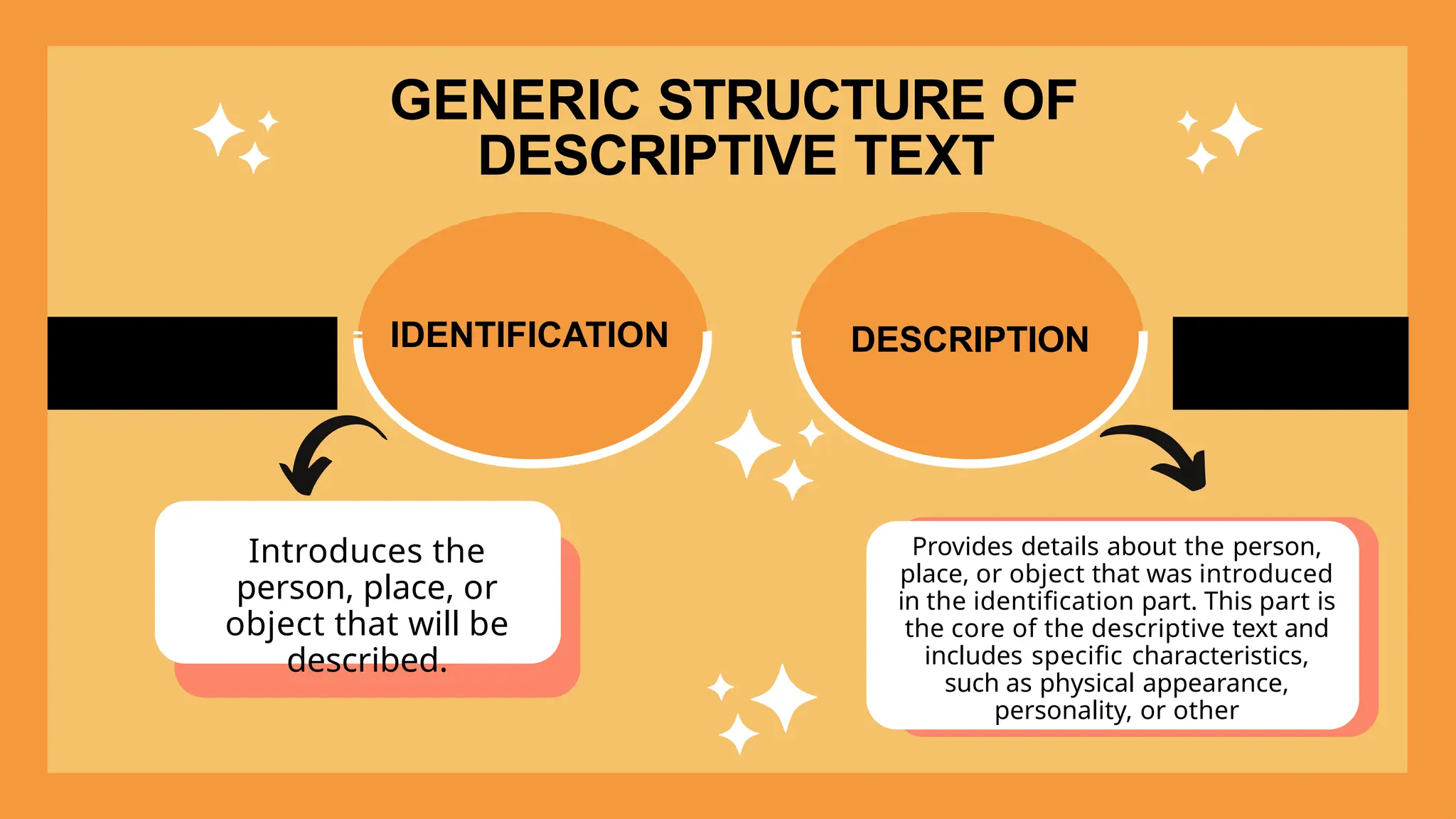 GENERIC STRUCTURE OF DESCRIPTIVE TEXT

IDENTIFICATION

DESCRIPTION

Introduces the person, place, or object that will be described.

Provides details about the person, place, or object that was introduced in the identification part. This part is the core of the descriptive text and includes specific characteristics, such as physical appearance, personality, or other